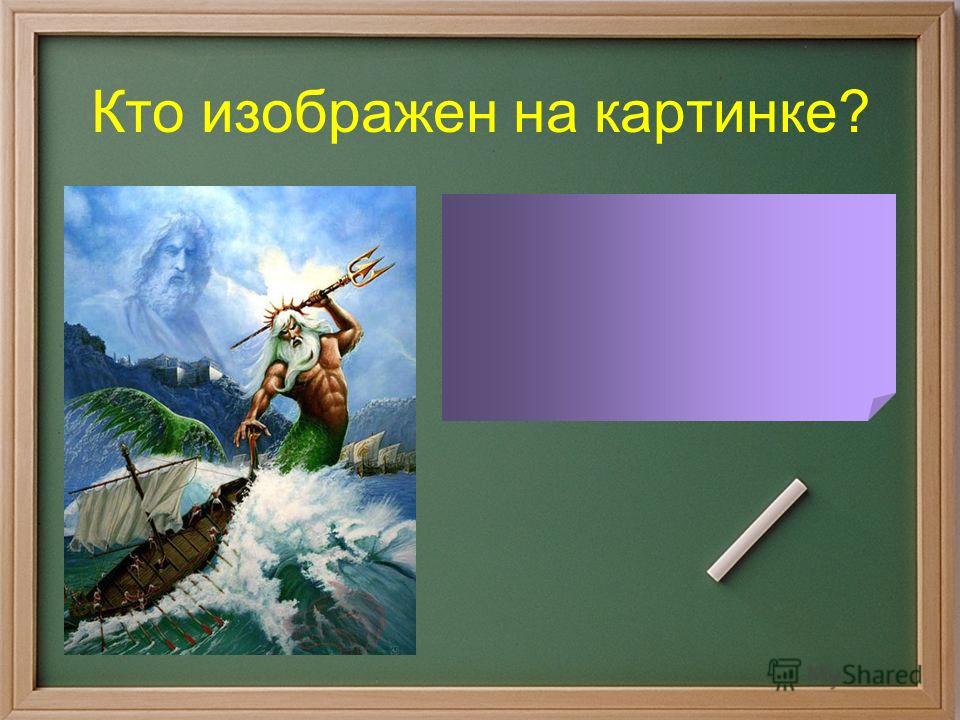 Кто изображен на картинке?

MyShared